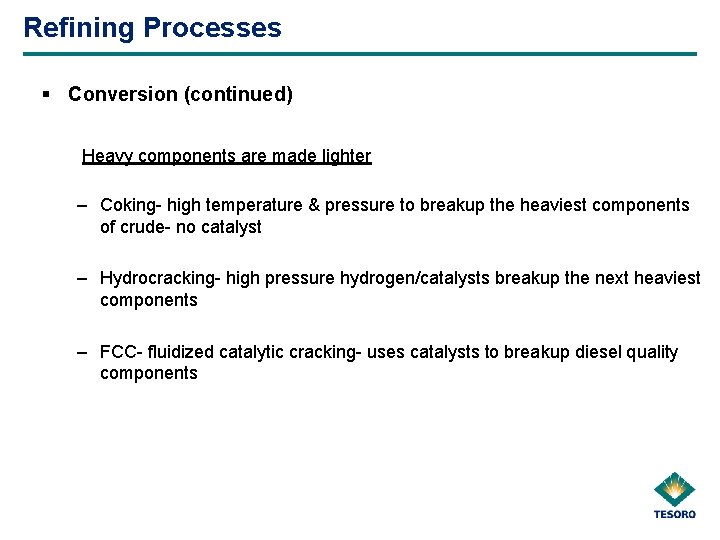 Refining Processes

▪ Conversion (continued)

Heavy components are made lighter

– Coking- high temperature & pressure to breakup the heaviest components of crude- no catalyst

– Hydrocracking- high pressure hydrogen/catalysts breakup the next heaviest components

– FCC- fluidized catalytic cracking- uses catalysts to breakup diesel quality components

TESORO